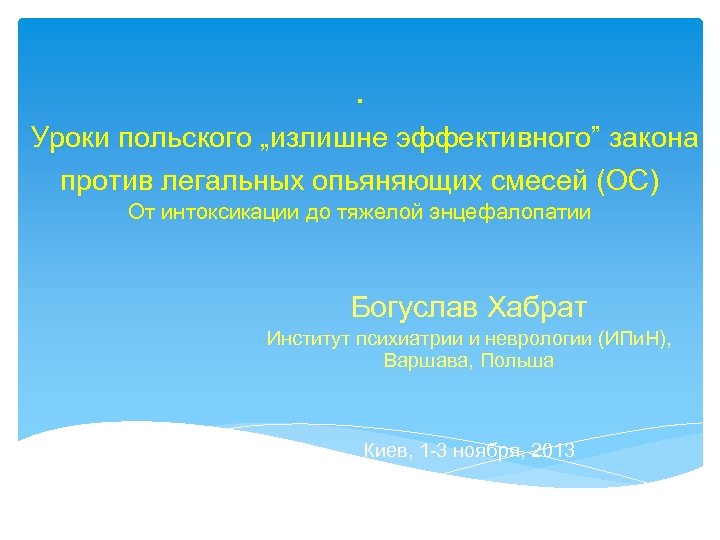 .
Уроки польского „излишне эффективного” закона против легальных опьяняющих смесей (ОС)
От интоксикации до тяжелой энцефалопатии

Богуслав Хабрат
Институт психиатрии и неврологии (ИПиН), Варшава, Польша

Киев, 1-3 ноября, 2013